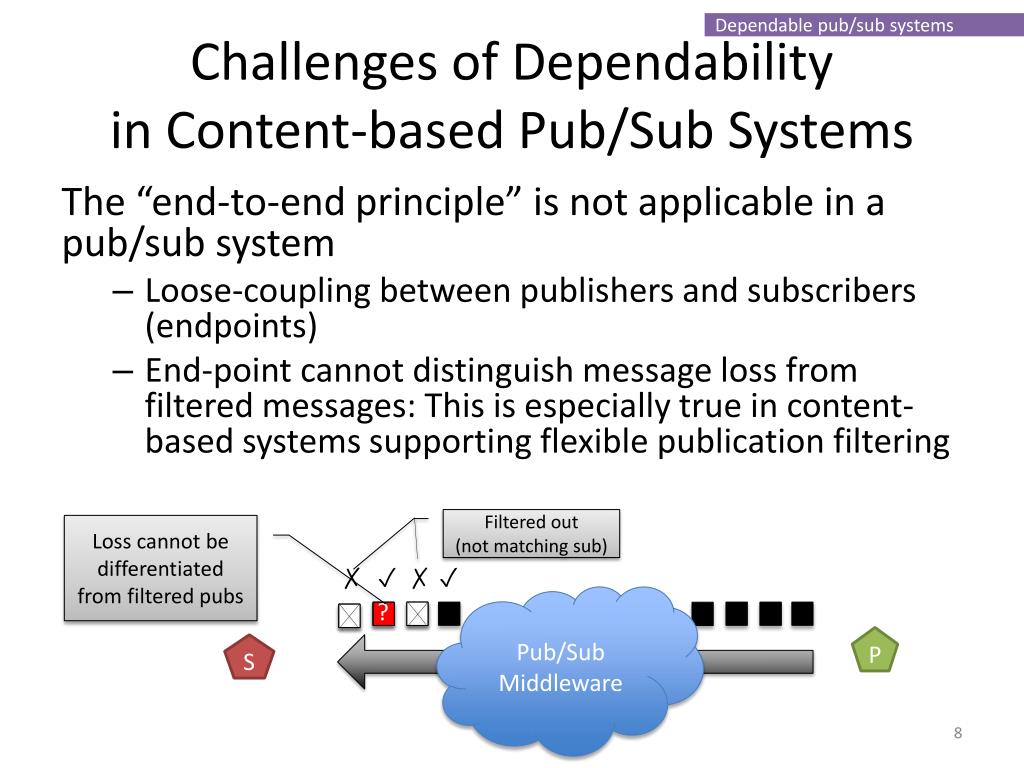 Dependable pub/sub systems

Challenges of Dependability in Content-based Pub/Sub Systems

The “end-to-end principle” is not applicable in a pub/sub system

– Loose-coupling between publishers and subscribers (endpoints)

– End-point cannot distinguish message loss from filtered messages: This is especially true in content-based systems supporting flexible publication filtering

Loss cannot be differentiated from filtered pubs

Filtered out (not matching sub)

✗ ✓ ✗ ✓

?

S

Pub/Sub Middleware

P

8